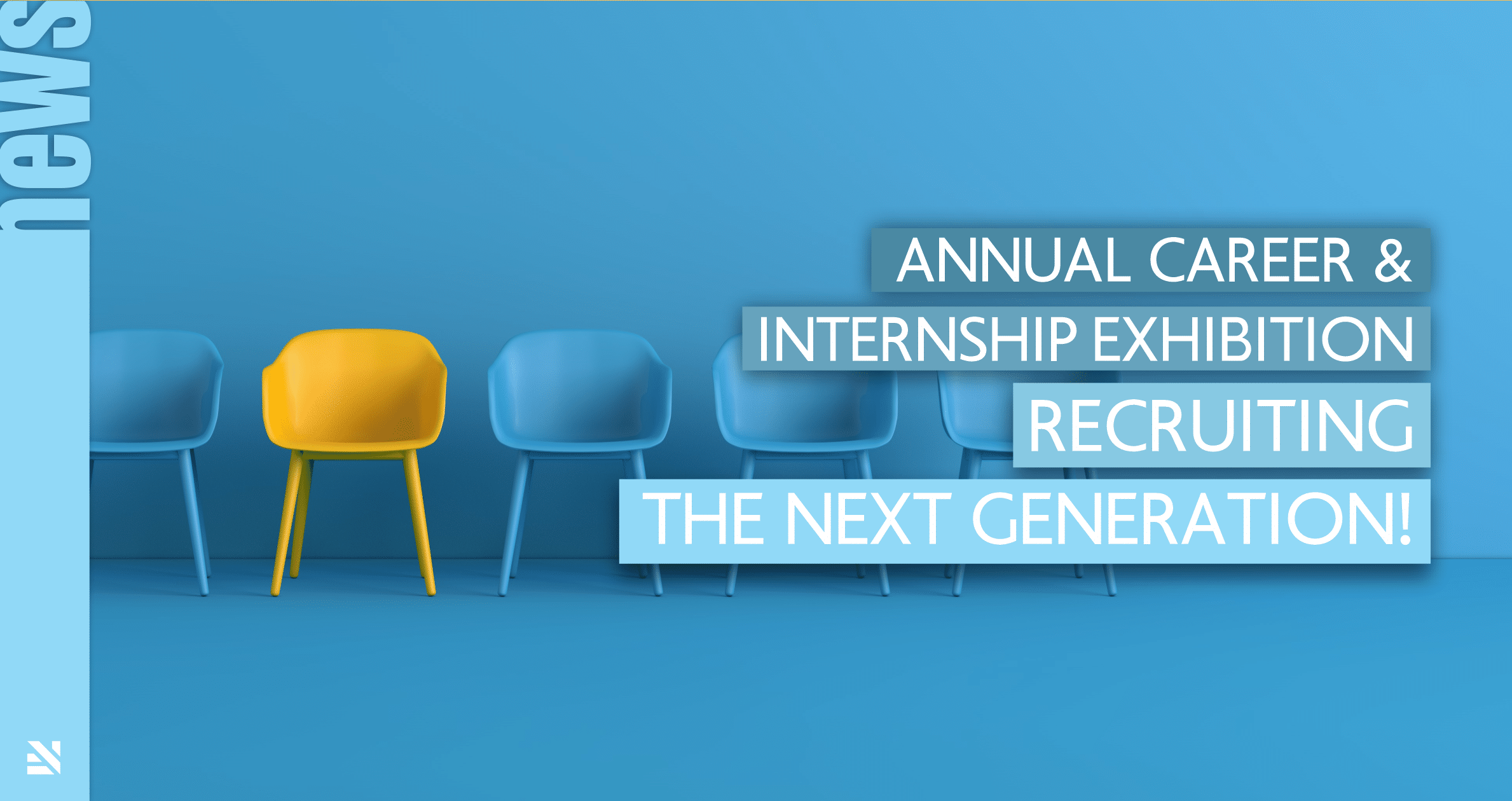 news

ANNUAL CAREER &
INTERNSHIP EXHIBITION
RECRUITING
THE NEXT GENERATION!